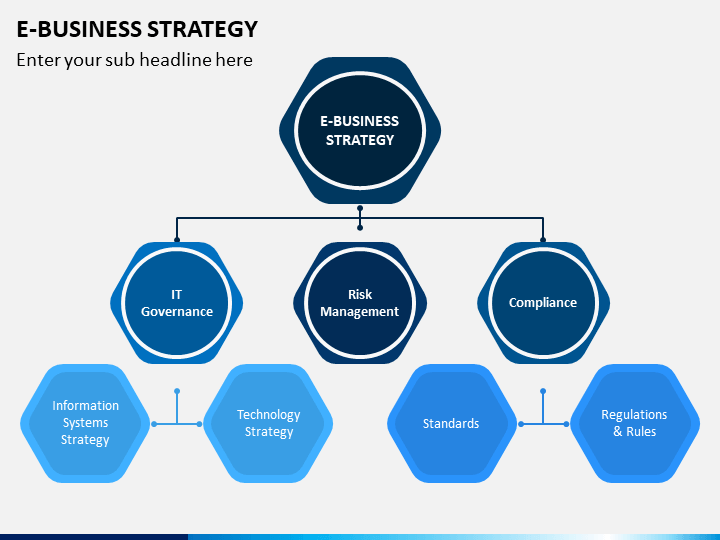 E-BUSINESS STRATEGY
Enter your sub headline here

E-BUSINESS STRATEGY

IT Governance

Risk Management

Compliance

Information Systems Strategy

Technology Strategy

Standards

Regulations & Rules